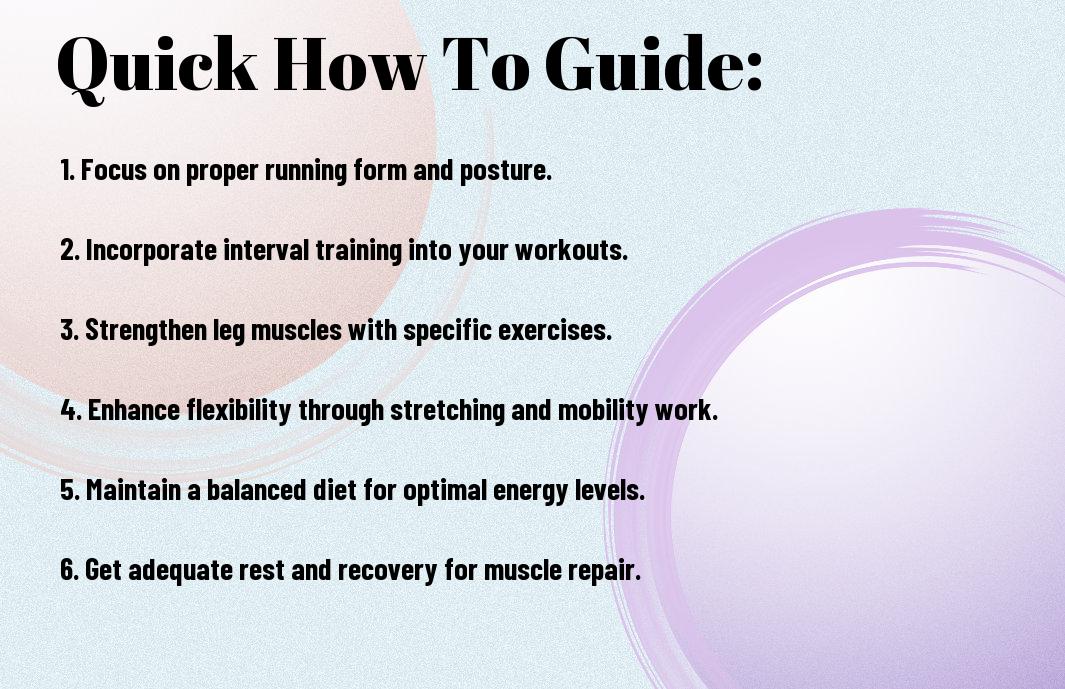 Quick How To Guide:

1. Focus on proper running form and posture.

2. Incorporate interval training into your workouts.

3. Strengthen leg muscles with specific exercises.

4. Enhance flexibility through stretching and mobility work.

5. Maintain a balanced diet for optimal energy levels.

6. Get adequate rest and recovery for muscle repair.